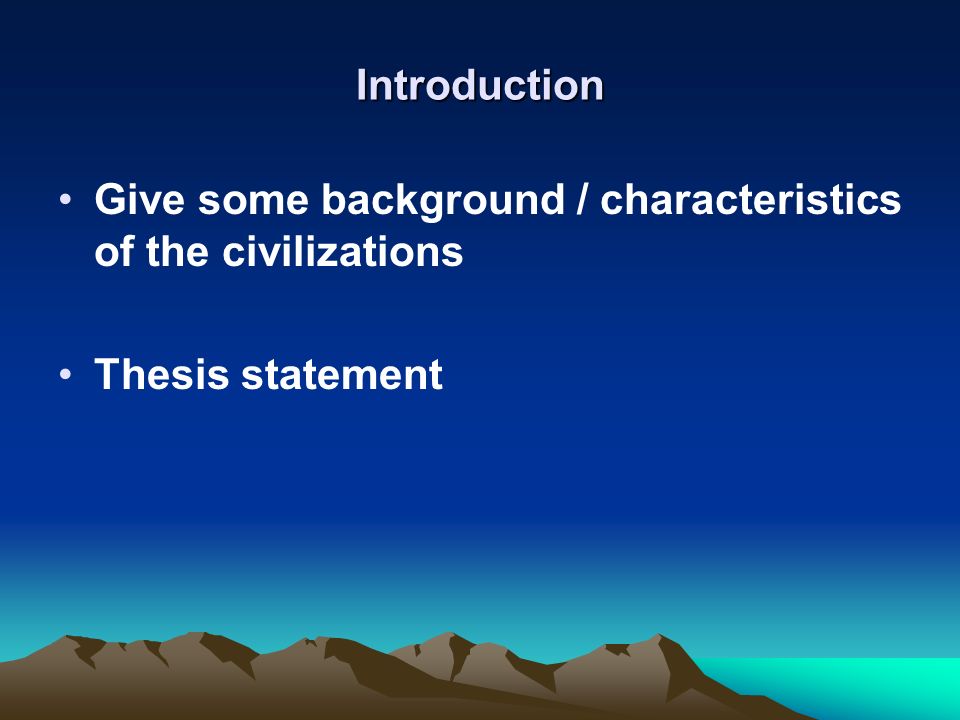 Introduction

• Give some background / characteristics of the civilizations

• Thesis statement